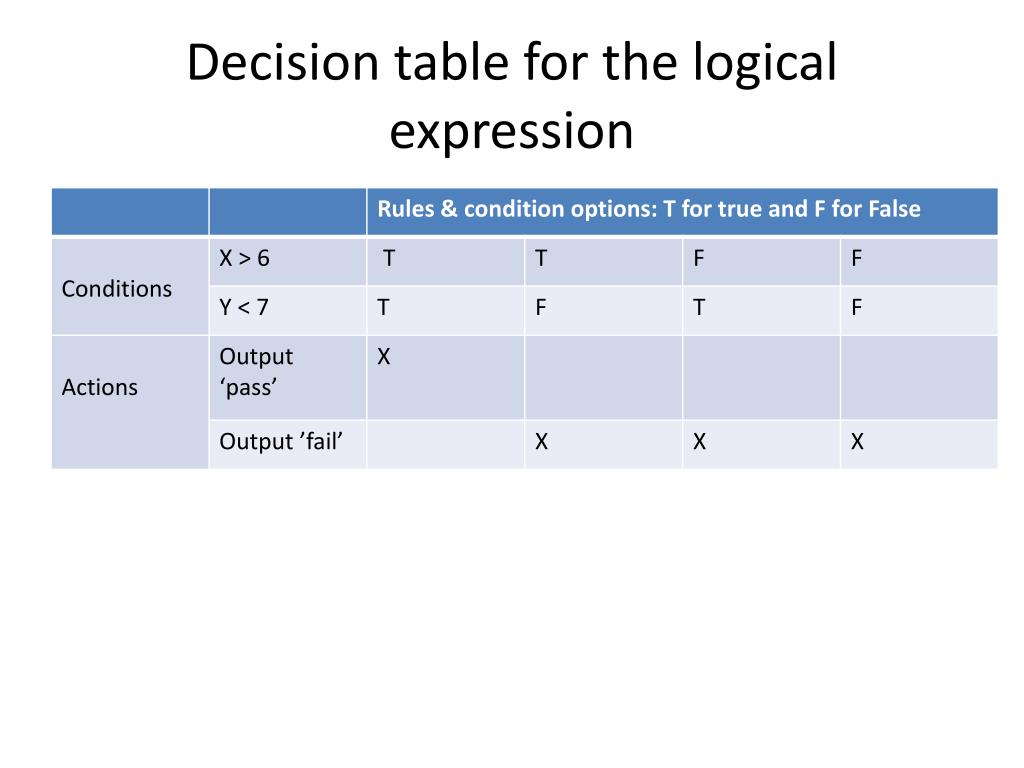 Decision table for the logical expression

| | | Rules & condition options: T for true and F for False | | | |
|---|---|---|---|---|---|
| Conditions | X > 6 | T | T | F | F |
| | Y < 7 | T | F | T | F |
| Actions | Output ‘pass’ | X | | | |
| | Output ’fail’ | | X | X | X |